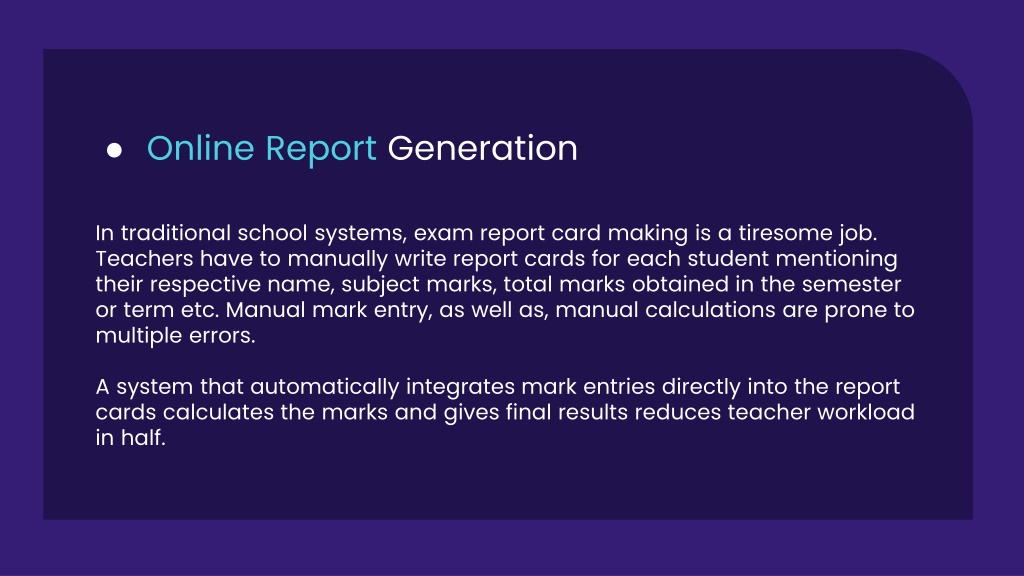 ● Online Report Generation

In traditional school systems, exam report card making is a tiresome job. Teachers have to manually write report cards for each student mentioning their respective name, subject marks, total marks obtained in the semester or term etc. Manual mark entry, as well as, manual calculations are prone to multiple errors.

A system that automatically integrates mark entries directly into the report cards calculates the marks and gives final results reduces teacher workload in half.